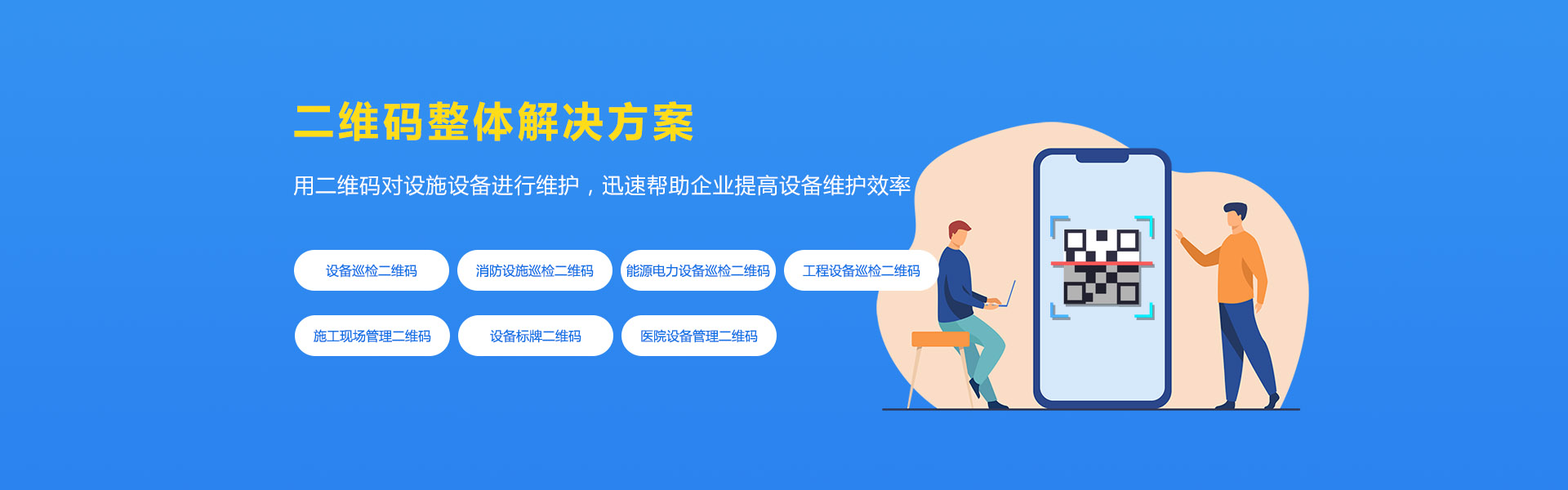 二维码整体解决方案

用二维码对设施设备进行维护，迅速帮助企业提高设备维护效率

设备巡检二维码

消防设施巡检二维码

能源电力设备巡检二维码

工程设备巡检二维码

施工现场管理二维码

设备标牌二维码

医院设备管理二维码